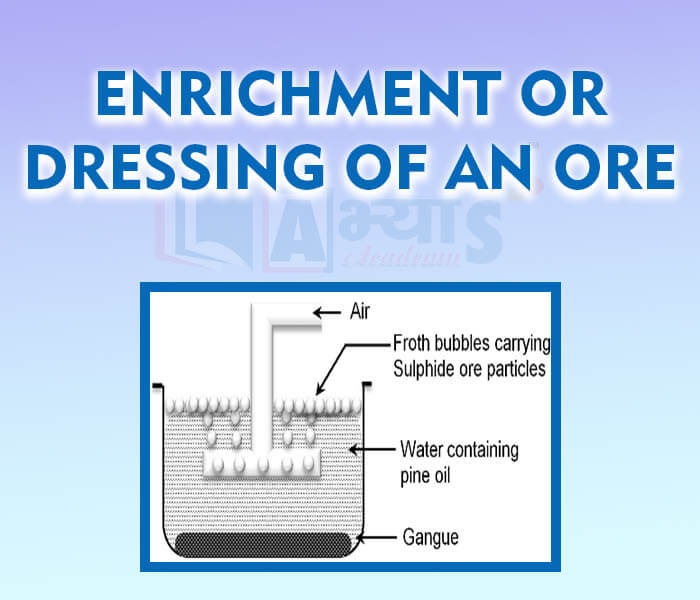 ENRICHMENT OR DRESSING OF AN ORE

Aभ्यास
Academy

Air

Froth bubbles carrying Sulphide ore particles

Water containing pine oil

Gangue